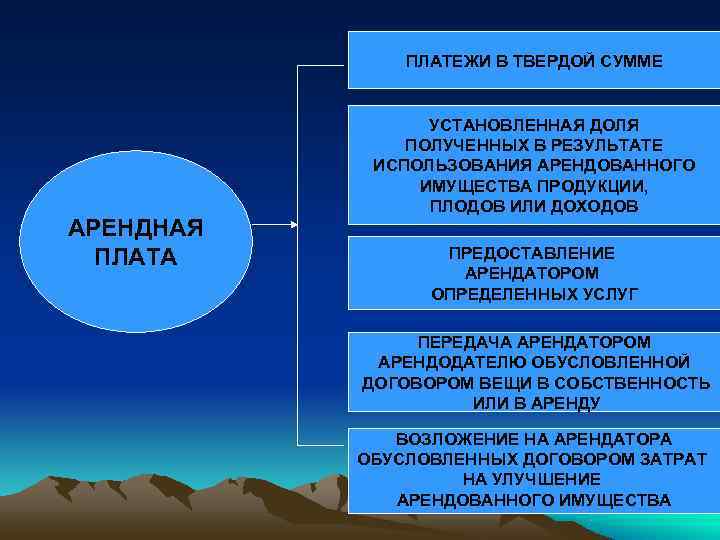 АРЕНДНАЯ ПЛАТА

ПЛАТЕЖИ В ТВЕРДОЙ СУММЕ

УСТАНОВЛЕННАЯ ДОЛЯ ПОЛУЧЕННЫХ В РЕЗУЛЬТАТЕ ИСПОЛЬЗОВАНИЯ АРЕНДОВАННОГО ИМУЩЕСТВА ПРОДУКЦИИ, ПЛОДОВ ИЛИ ДОХОДОВ

ПРЕДОСТАВЛЕНИЕ АРЕНДАТОРОМ ОПРЕДЕЛЕННЫХ УСЛУГ

ПЕРЕДАЧА АРЕНДАТОРОМ АРЕНДОДАТЕЛЮ ОБУСЛОВЛЕННОЙ ДОГОВОРОМ ВЕЩИ В СОБСТВЕННОСТЬ ИЛИ В АРЕНДУ

ВОЗЛОЖЕНИЕ НА АРЕНДАТОРА ОБУСЛОВЛЕННЫХ ДОГОВОРОМ ЗАТРАТ НА УЛУЧШЕНИЕ АРЕНДОВАННОГО ИМУЩЕСТВА